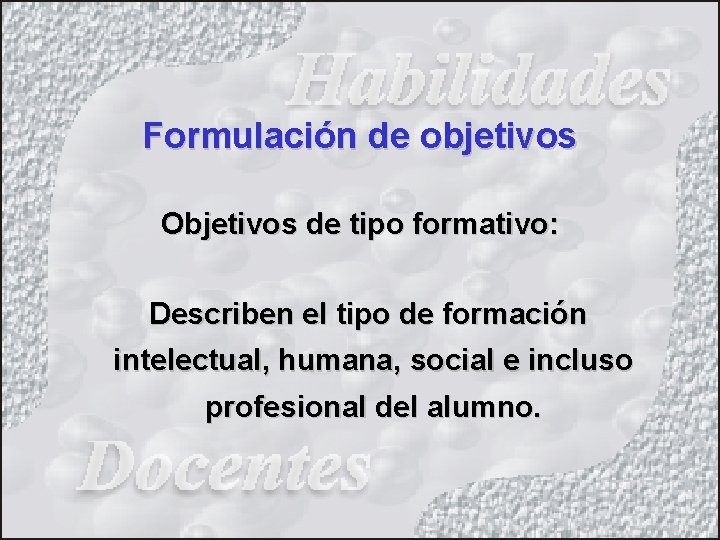 Habilidades

Formulación de objetivos

Objetivos de tipo formativo:

Describen el tipo de formación intelectual, humana, social e incluso profesional del alumno.

Docentes